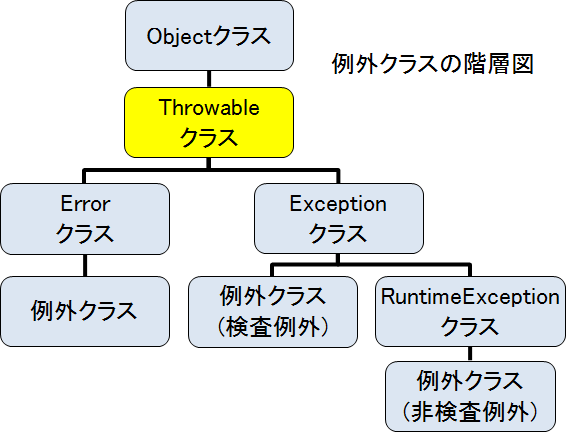 Objectクラス

例外クラスの階層図

Throwable
クラス

Error
クラス

Exception
クラス

例外クラス

例外クラス
(検査例外)

RuntimeException
クラス

例外クラス
(非検査例外)